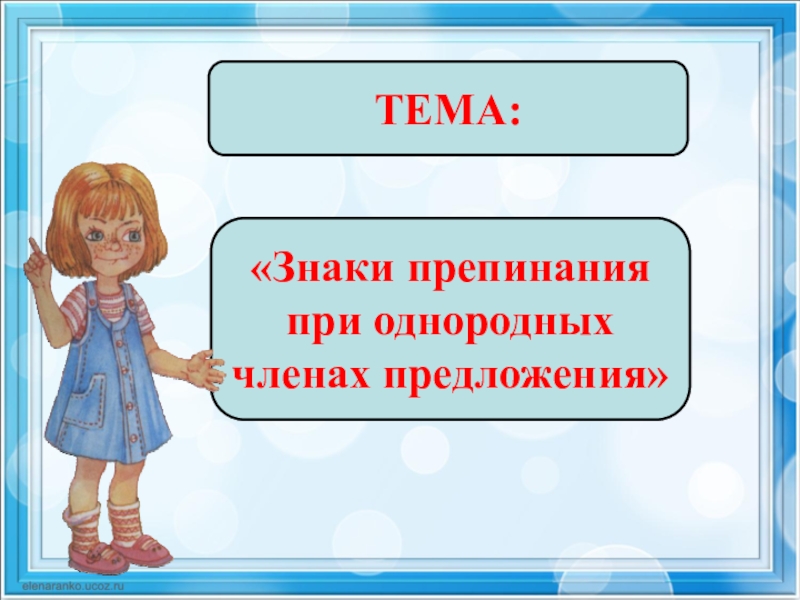 ТЕМА:

«Знаки препинания при однородных членах предложения»

elenaranko.ucoz.ru